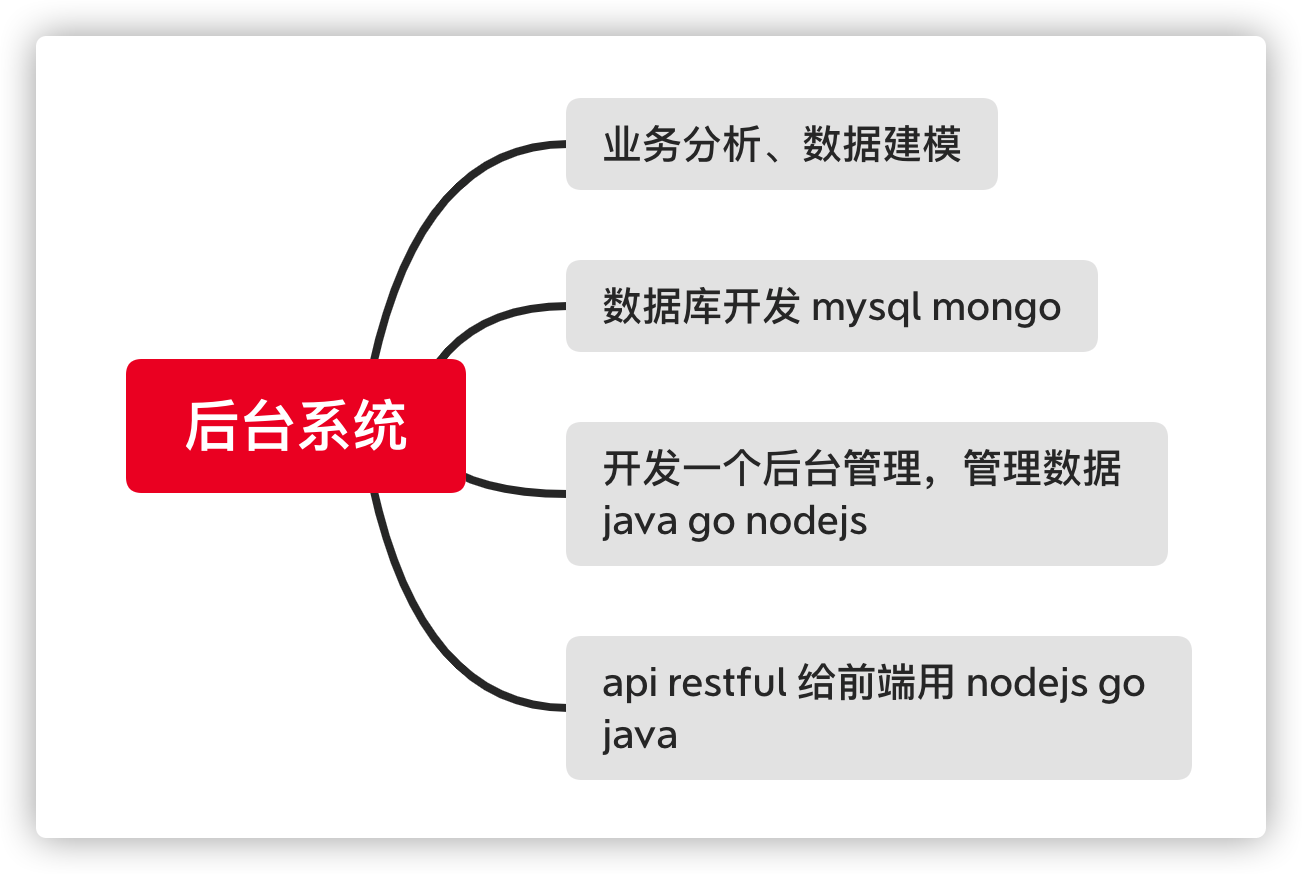 后台系统

业务分析、数据建模

数据库开发 mysql mongo

开发一个后台管理，管理数据 java go nodejs

api restful 给前端用 nodejs go java